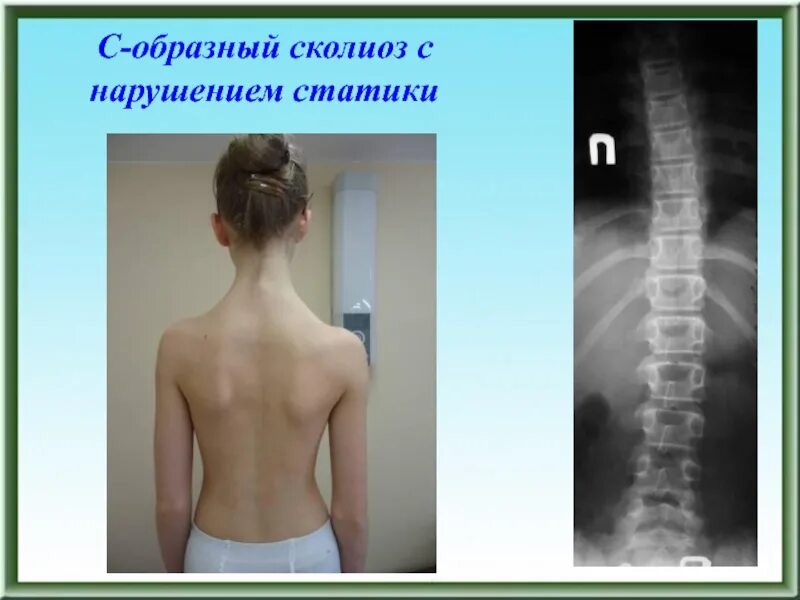 С-образный сколиоз с нарушением статики

П